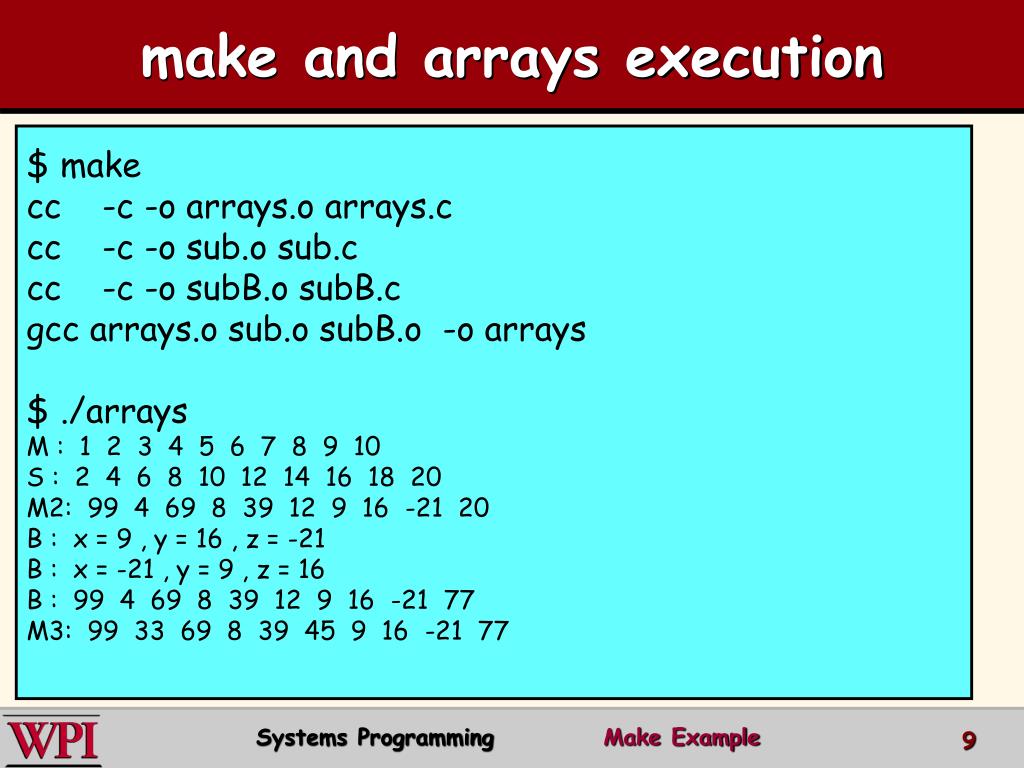 make and arrays execution

$ make
cc -c -o arrays.o arrays.c
cc -c -o sub.o sub.c
cc -c -o subB.o subB.c
gcc arrays.o sub.o subB.o -o arrays

$ ./arrays
M : 1 2 3 4 5 6 7 8 9 10
S : 2 4 6 8 10 12 14 16 18 20
M2: 99 4 69 8 39 12 9 16 -21 20
B : x = 9 , y = 16 , z = -21
B : x = -21 , y = 9 , z = 16
B : 99 4 69 8 39 12 9 16 -21 77
M3: 99 33 69 8 39 45 9 16 -21 77

WPI

Systems Programming

Make Example

9